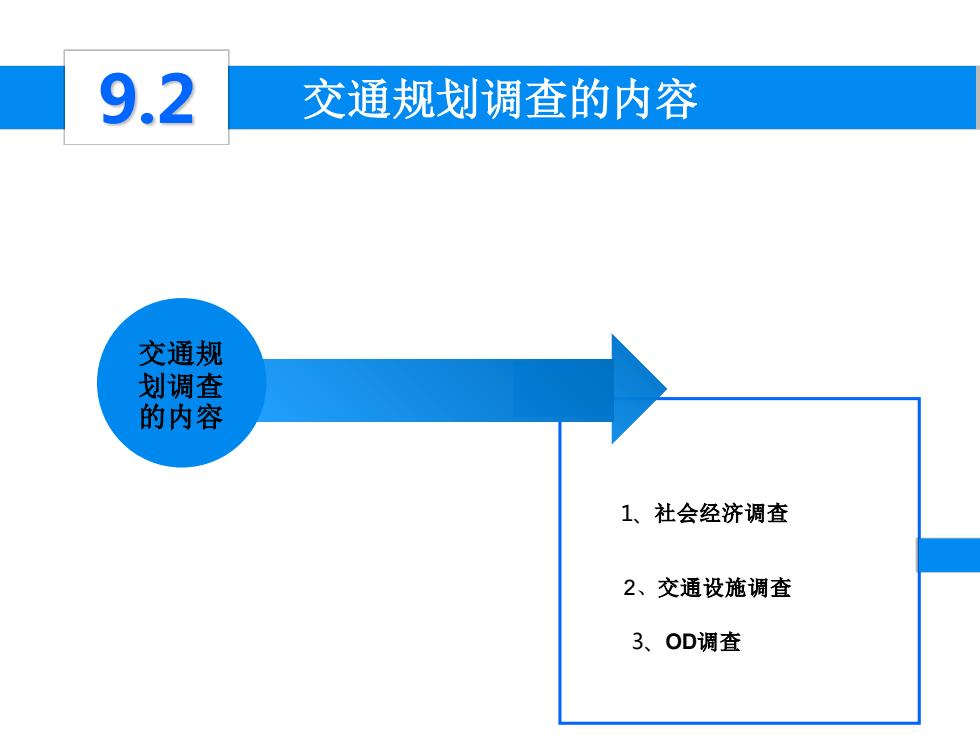 9.2

交通规划调查的内容

交通规划调查的内容

1、社会经济调查

2、交通设施调查

3、OD调查